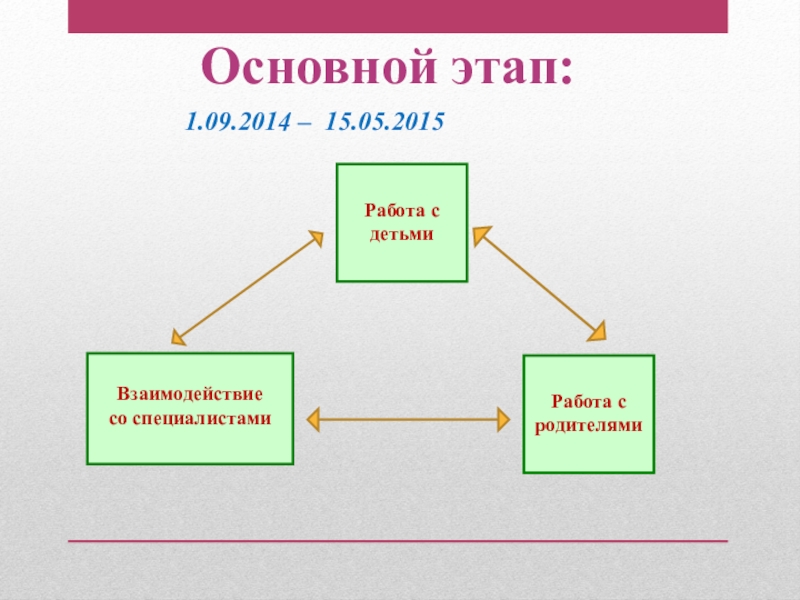 Основной этап:

1.09.2014 – 15.05.2015

Работа с детьми

Взаимодействие со специалистами

Работа с родителями